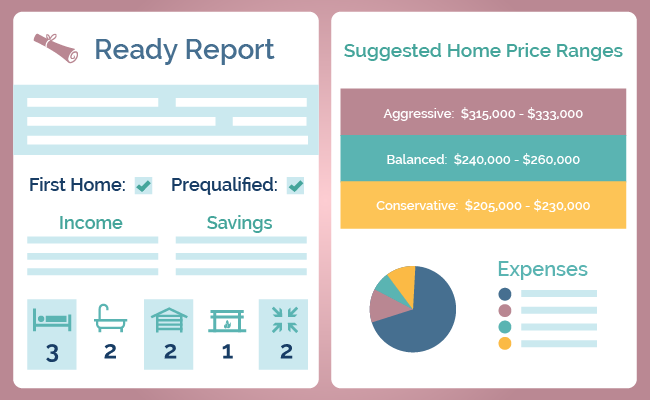 Ready Report

First Home: Prequalified:

Income Savings

3 2 2 1 2

Suggested Home Price Ranges

Aggressive: $315,000 - $333,000

Balanced: $240,000 - $260,000

Conservative: $205,000 - $230,000

Expenses